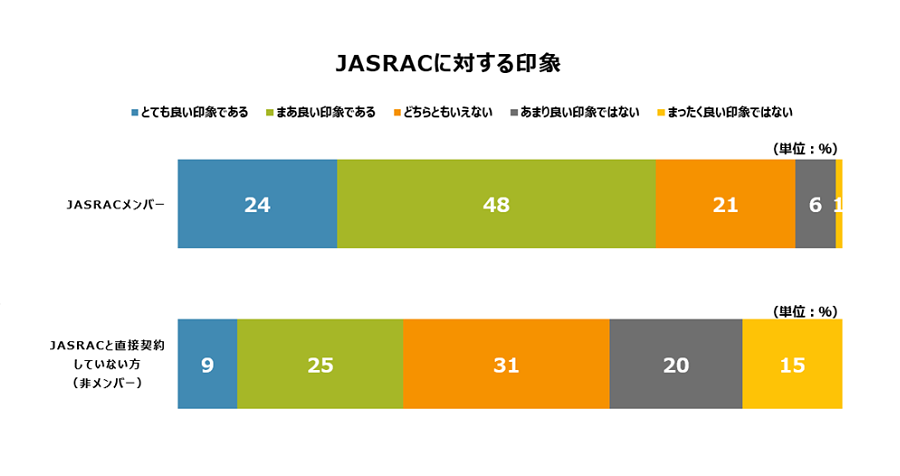 JASRACに対する印象

とても良い印象である　まあ良い印象である　どちらともいえない　あまり良い印象ではない　まったく良い印象ではない

（単位：%）

JASRACメンバー

24　48　21　6　1

（単位：%）

JASRACと直接契約していない方（非メンバー）

9　25　31　20　15